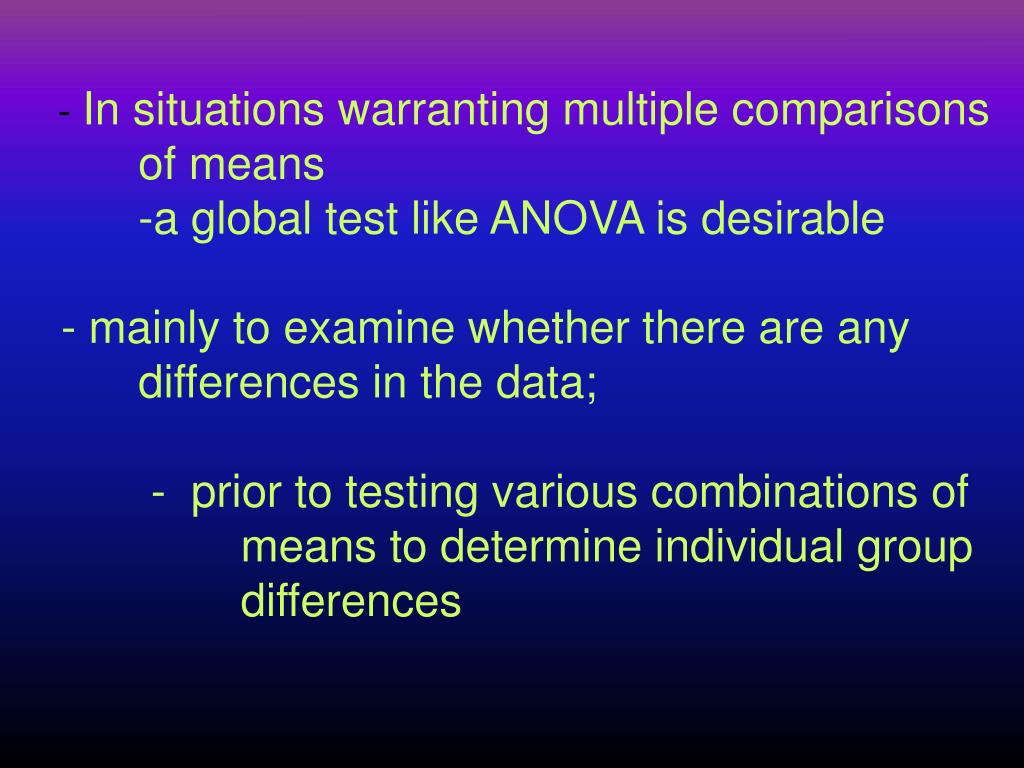 - In situations warranting multiple comparisons of means
-a global test like ANOVA is desirable

- mainly to examine whether there are any differences in the data;

- prior to testing various combinations of means to determine individual group differences